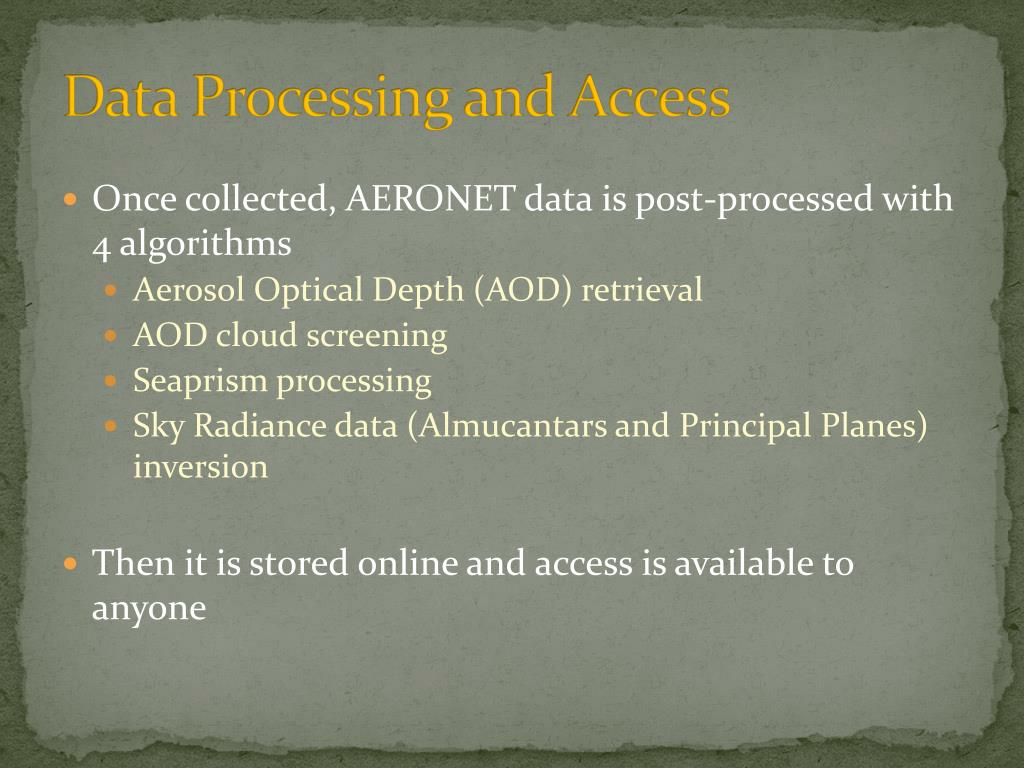 Data Processing and Access

Once collected, AERONET data is post-processed with 4 algorithms

Aerosol Optical Depth (AOD) retrieval

AOD cloud screening

Seaprism processing

Sky Radiance data (Almucantars and Principal Planes) inversion

Then it is stored online and access is available to anyone